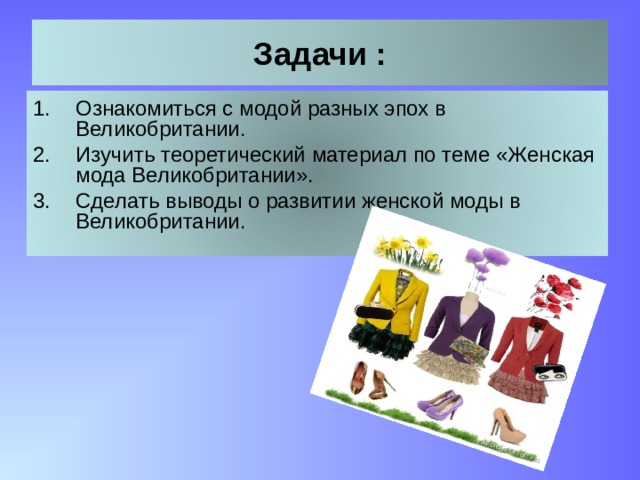 Задачи :

1. Ознакомиться с модой разных эпох в Великобритании.
2. Изучить теоретический материал по теме «Женская мода Великобритании».
3. Сделать выводы о развитии женской моды в Великобритании.